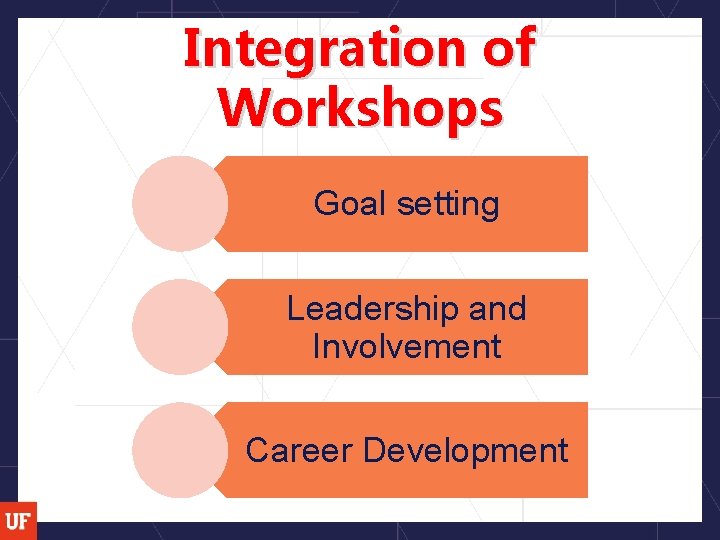 Integration of Workshops

Goal setting

Leadership and Involvement

Career Development

UF